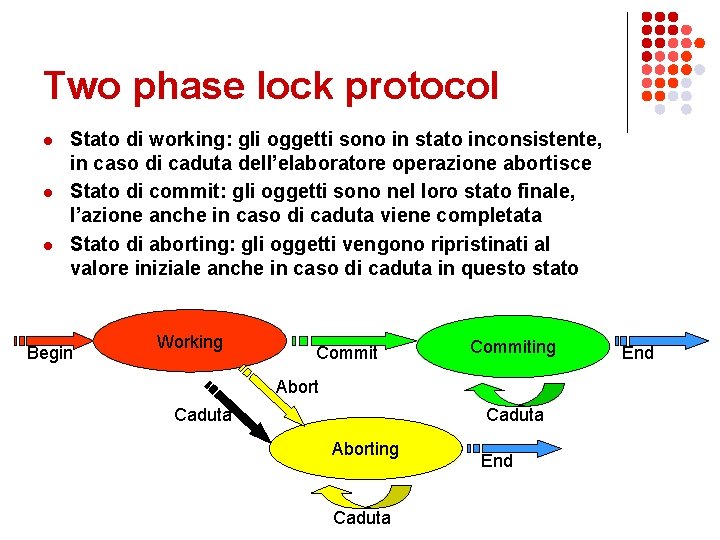 Two phase lock protocol

- Stato di working: gli oggetti sono in stato inconsistente, in caso di caduta dell'elaboratore operazione abortisce
- Stato di commit: gli oggetti sono nel loro stato finale, l'azione anche in caso di caduta viene completata
- Stato di aborting: gli oggetti vengono ripristinati al valore iniziale anche in caso di caduta in questo stato

Begin
Working
Commit
Commiting
End
Abort
Caduta
Caduta
Aborting
End
Caduta